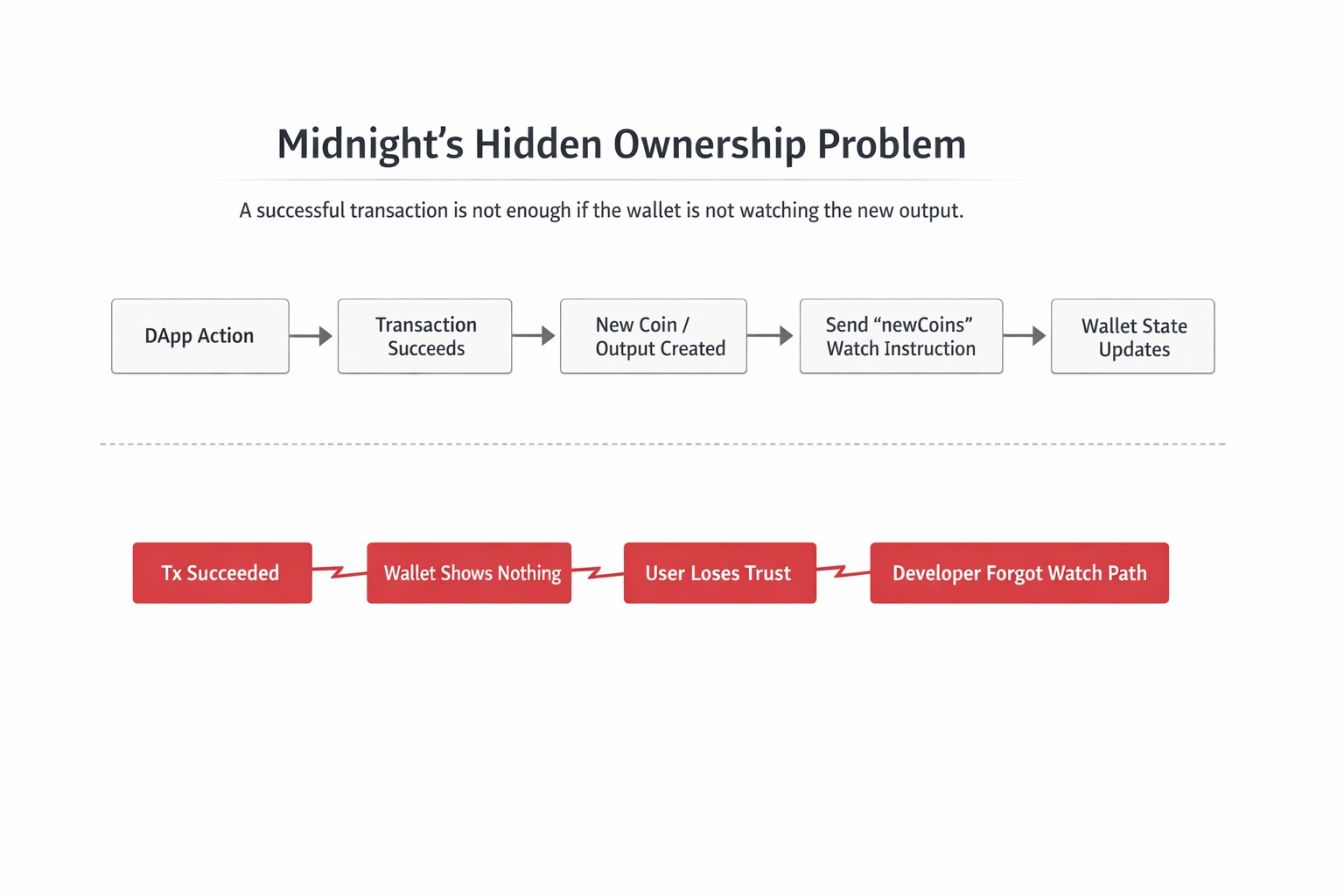 Midnight’s Hidden Ownership Problem

A successful transaction is not enough if the wallet is not watching the new output.

DApp Action

Transaction Succeeds

New Coin / Output Created

Send “newCoins” Watch Instruction

Wallet State Updates

Tx Succeeded

Wallet Shows Nothing

User Loses Trust

Developer Forgot Watch Path